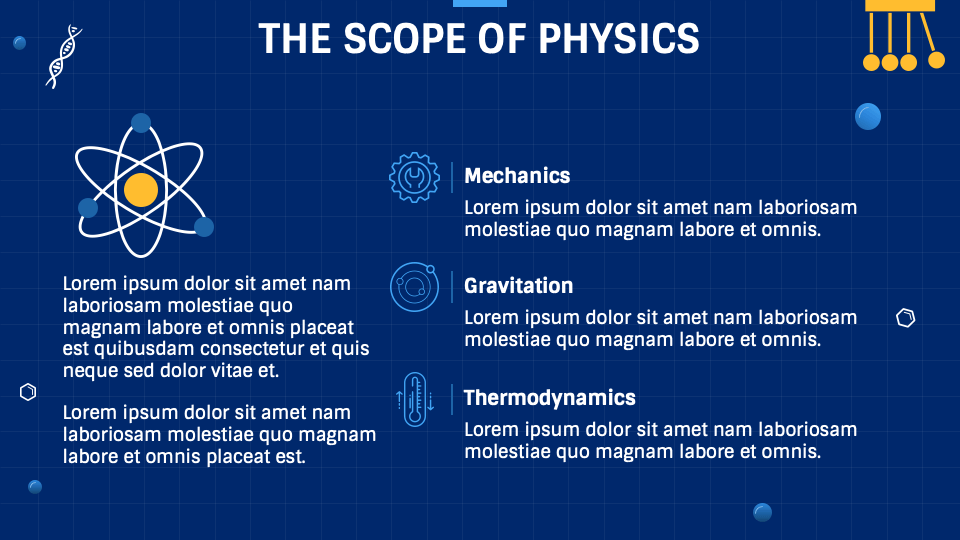 THE SCOPE OF PHYSICS

Lorem ipsum dolor sit amet nam laboriosam molestiae quo magnam labore et omnis placeat est quibusdam consectetur et quis neque sed dolor vitae et.

Lorem ipsum dolor sit amet nam laboriosam molestiae quo magnam labore et omnis placeat est.

Mechanics

Lorem ipsum dolor sit amet nam laboriosam molestiae quo magnam labore et omnis.

Gravitation

Lorem ipsum dolor sit amet nam laboriosam molestiae quo magnam labore et omnis.

Thermodynamics

Lorem ipsum dolor sit amet nam laboriosam molestiae quo magnam labore et omnis.